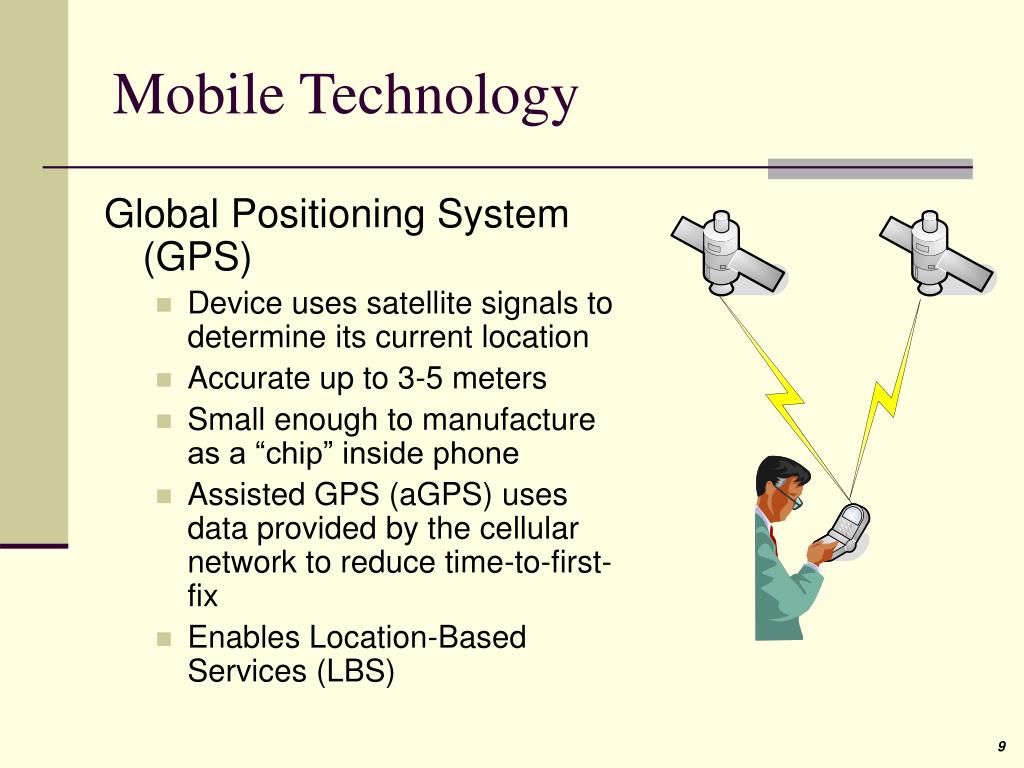 Mobile Technology

Global Positioning System (GPS)

- Device uses satellite signals to determine its current location
- Accurate up to 3-5 meters
- Small enough to manufacture as a “chip” inside phone
- Assisted GPS (aGPS) uses data provided by the cellular network to reduce time-to-first-fix
- Enables Location-Based Services (LBS)

9